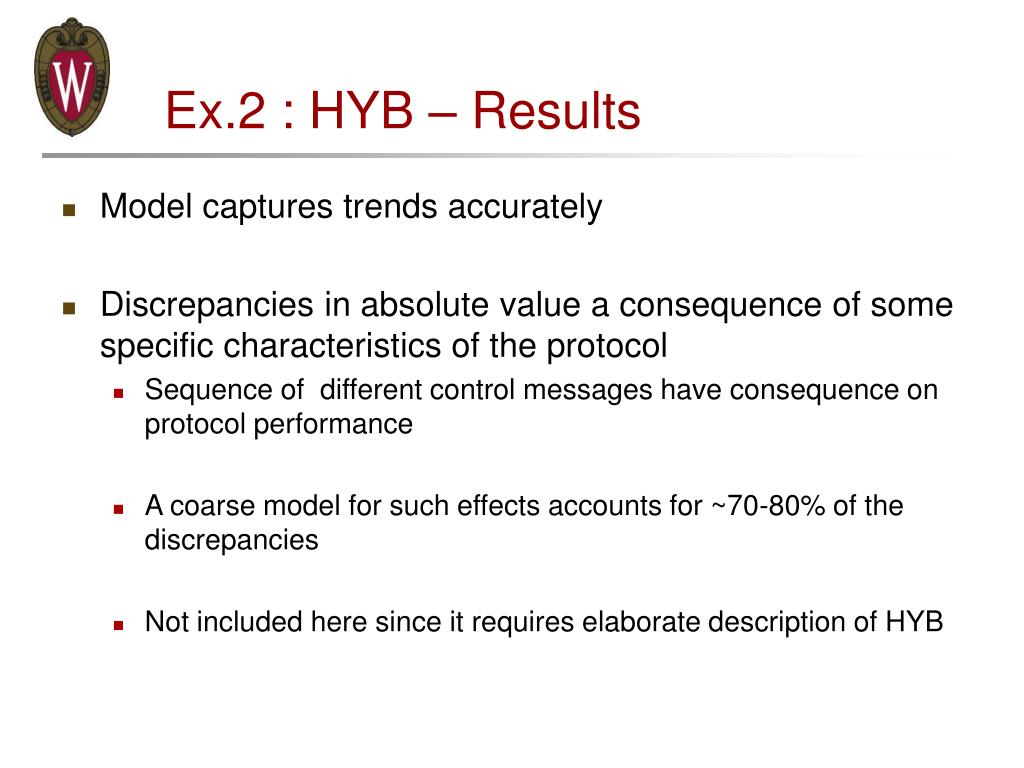 W

Ex.2 : HYB – Results

Model captures trends accurately

Discrepancies in absolute value a consequence of some specific characteristics of the protocol

Sequence of different control messages have consequence on protocol performance

A coarse model for such effects accounts for ~70-80% of the discrepancies

Not included here since it requires elaborate description of HYB